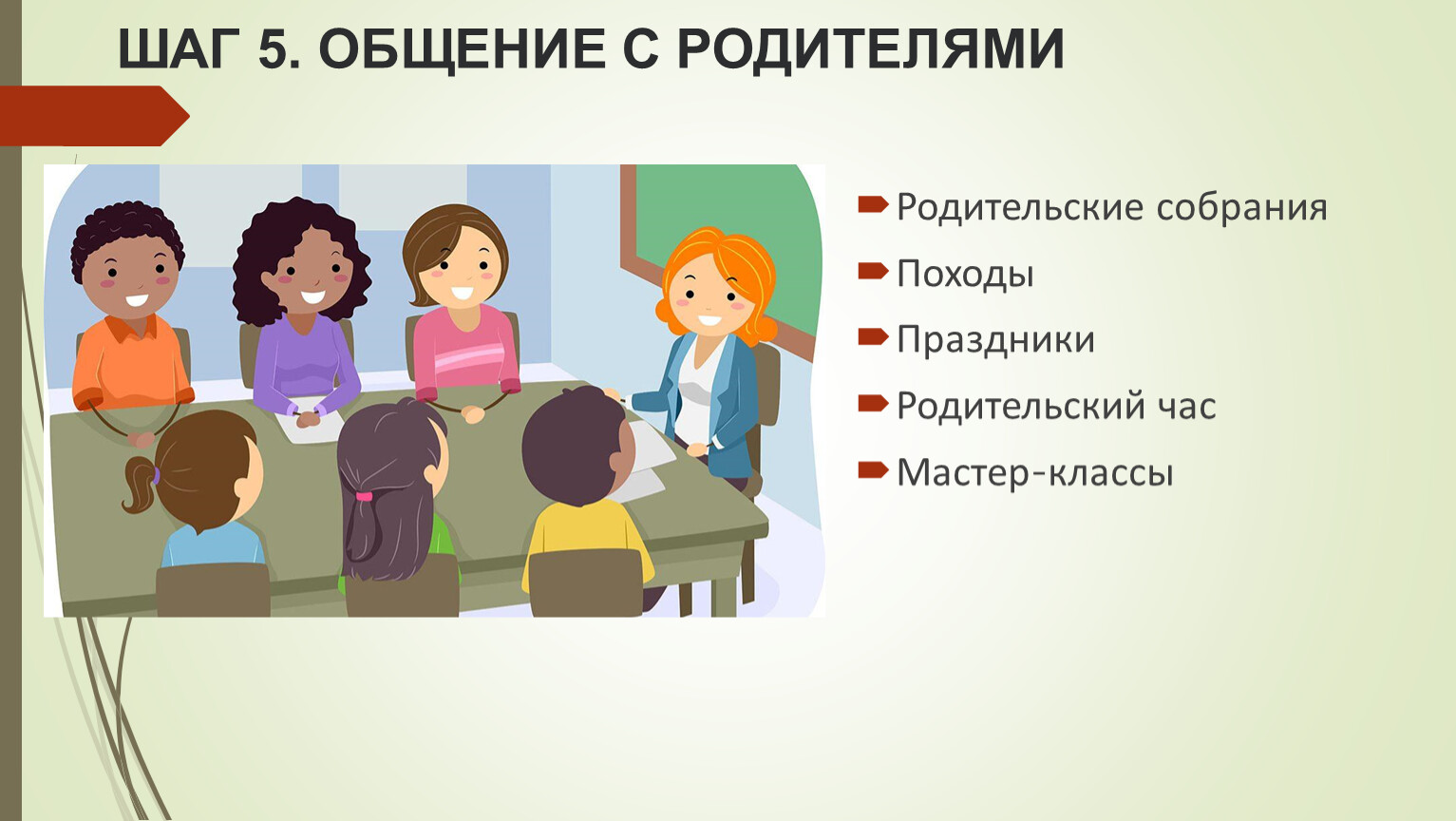 ШАГ 5. ОБЩЕНИЕ С РОДИТЕЛЯМИ

Родительские собрания

Походы

Праздники

Родительский час

Мастер-классы